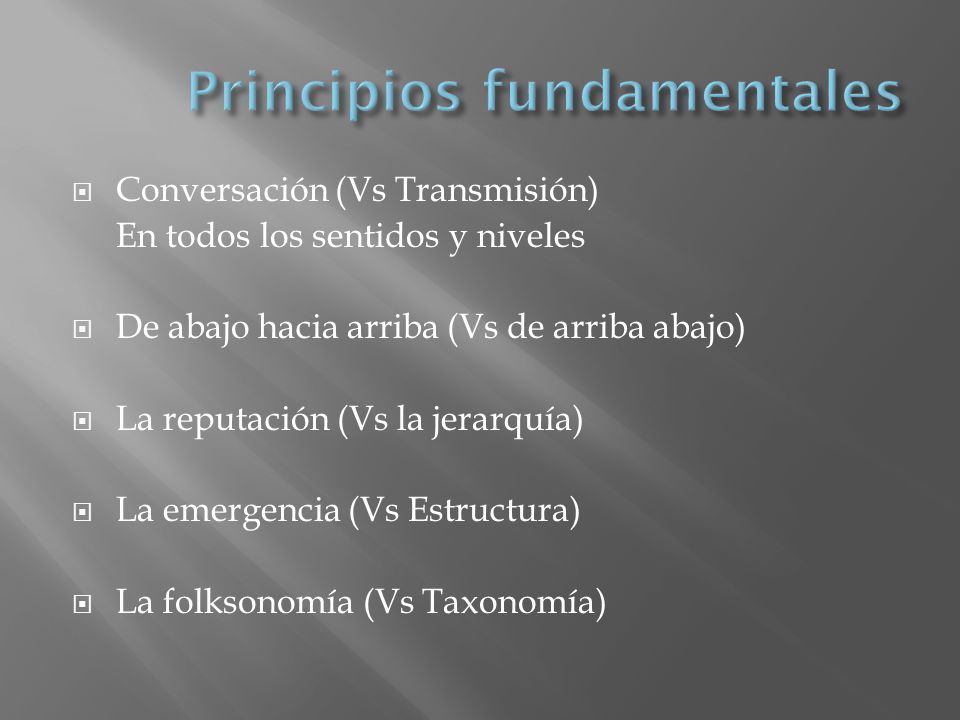 Principios fundamentales

Conversación (Vs Transmisión)
En todos los sentidos y niveles

De abajo hacia arriba (Vs de arriba abajo)

La reputación (Vs la jerarquía)

La emergencia (Vs Estructura)

La folksonomía (Vs Taxonomía)